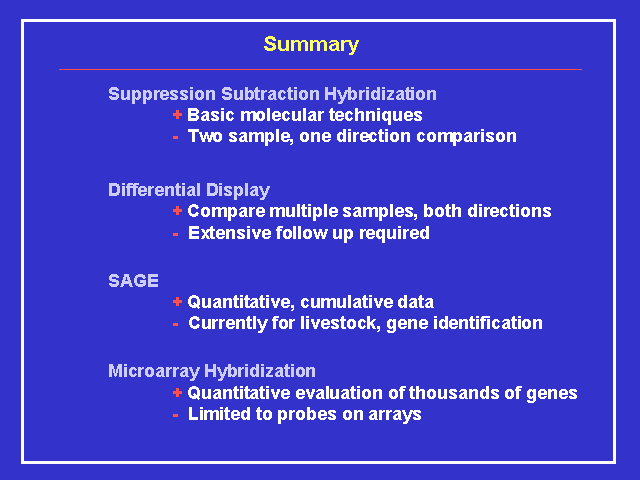 Summary

Suppression Subtraction Hybridization
+ Basic molecular techniques
- Two sample, one direction comparison

Differential Display
+ Compare multiple samples, both directions
- Extensive follow up required

SAGE
+ Quantitative, cumulative data
- Currently for livestock, gene identification

Microarray Hybridization
+ Quantitative evaluation of thousands of genes
- Limited to probes on arrays